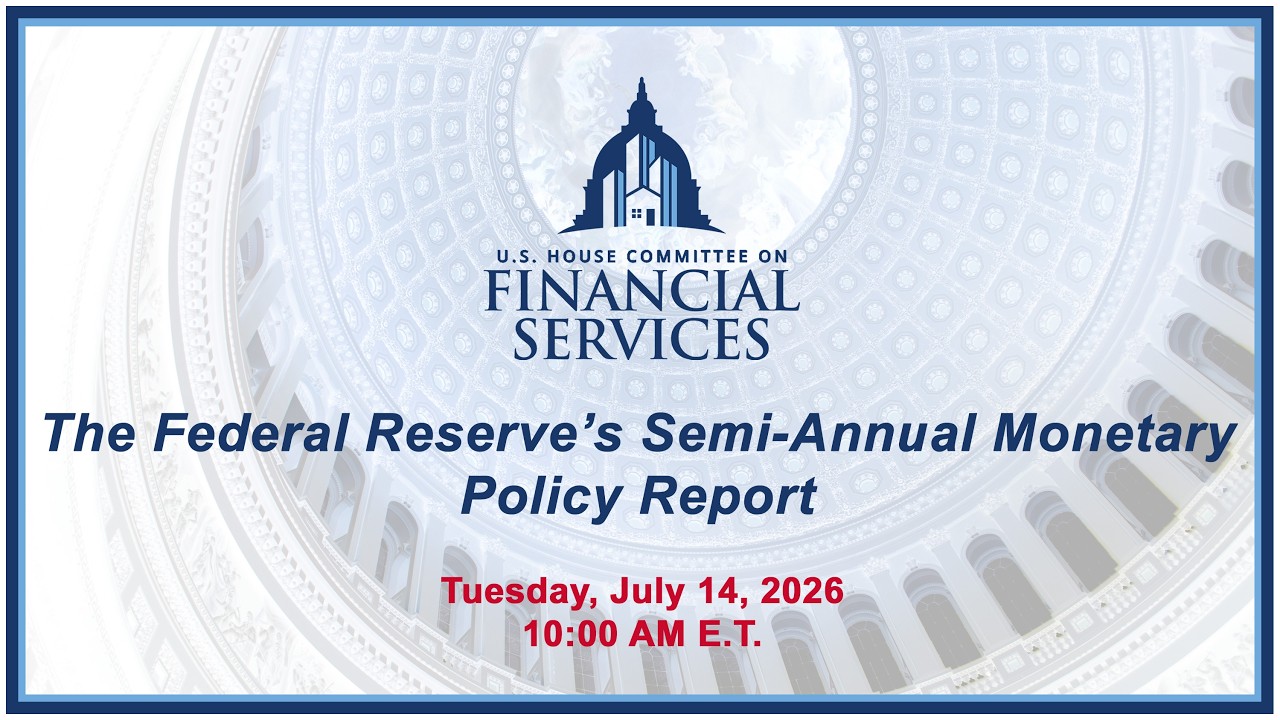 U.S. HOUSE COMMITTEE ON
FINANCIAL
SERVICES

The Federal Reserve's Semi-Annual Monetary Policy Report

Tuesday, July 14, 2026
10:00 AM E.T.